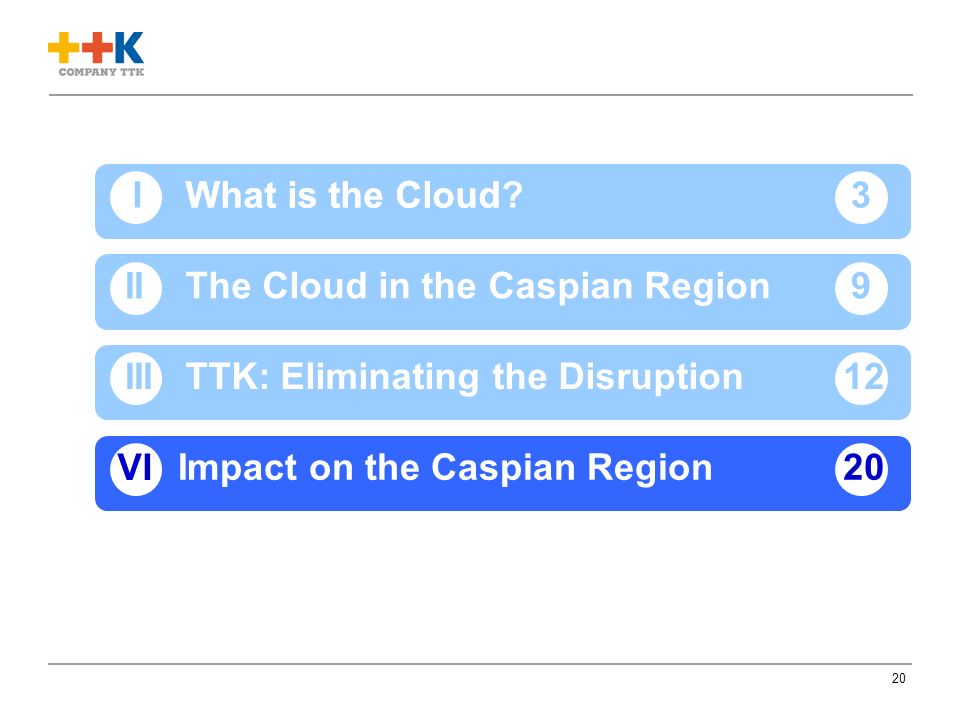 ++K
COMPANY TTK

I What is the Cloud? 3

II The Cloud in the Caspian Region 9

III TTK: Eliminating the Disruption 12

VI Impact on the Caspian Region 20

20